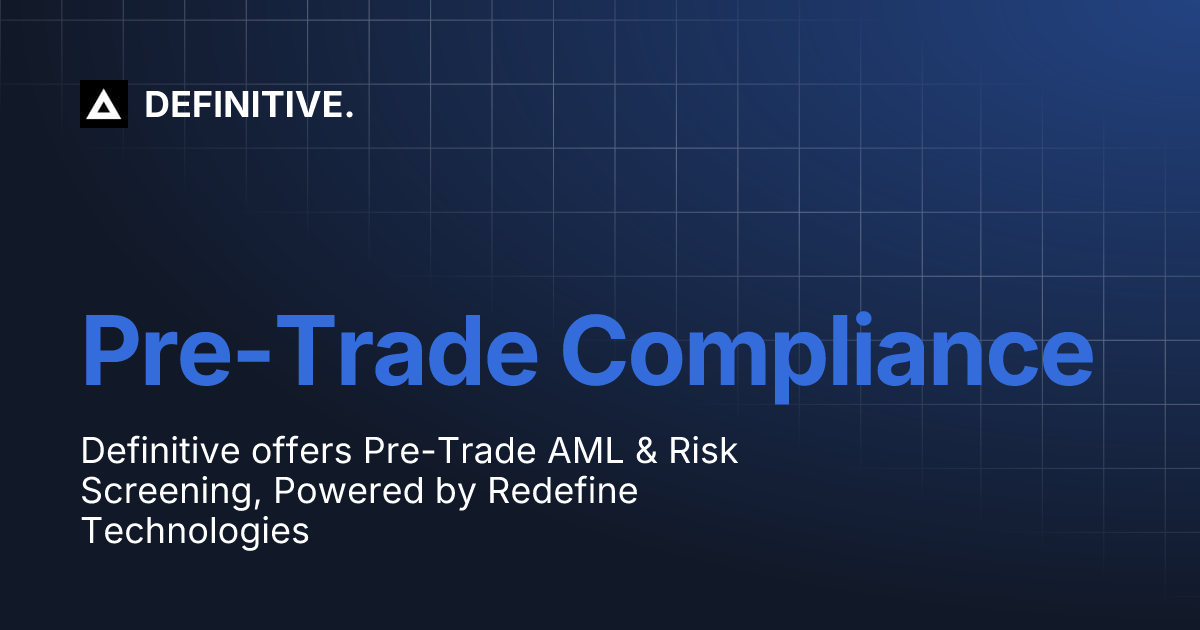 DEFINITIVE.

Pre-Trade Compliance

Definitive offers Pre-Trade AML & Risk Screening, Powered by Redefine Technologies